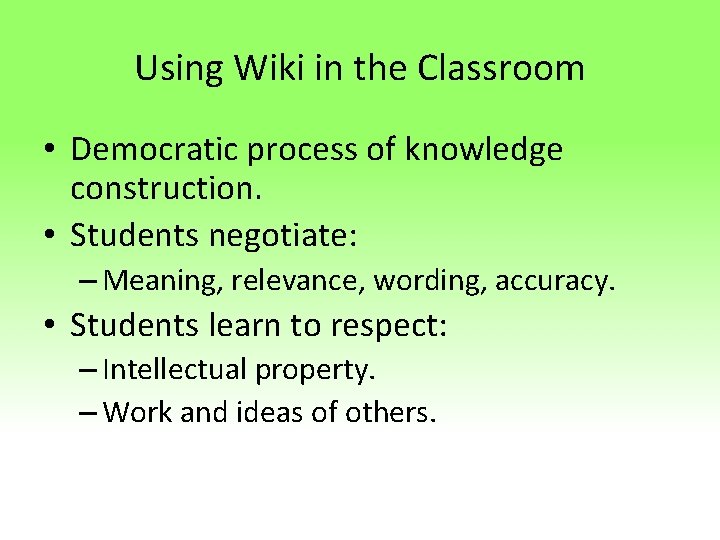 Using Wiki in the Classroom

• Democratic process of knowledge construction.
• Students negotiate:
– Meaning, relevance, wording, accuracy.
• Students learn to respect:
– Intellectual property.
– Work and ideas of others.